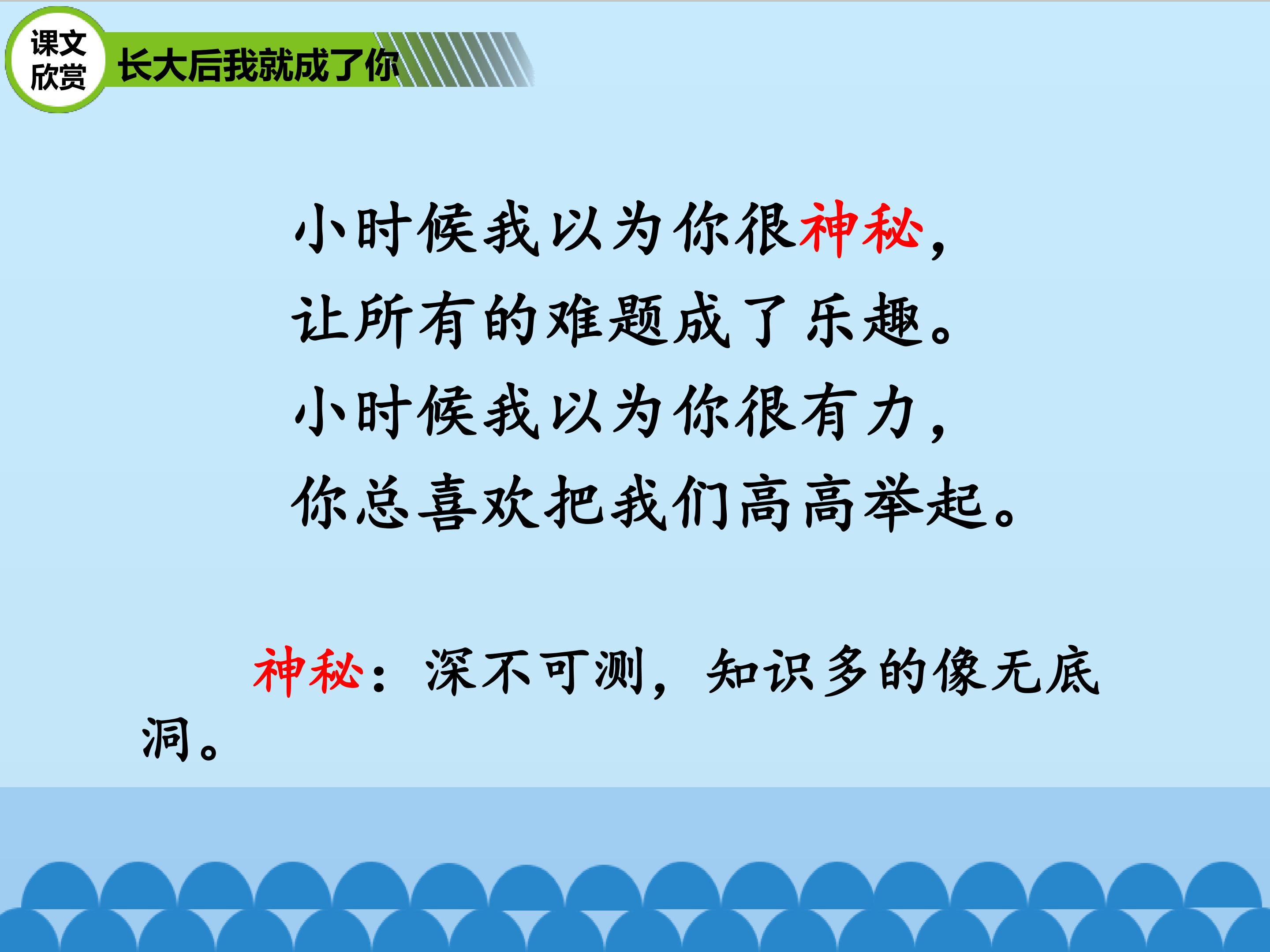 课文欣赏

长大后我就成了你

小时候我以为你很神秘，
让所有的难题成了乐趣。
小时候我以为你很有力，
你总喜欢把我们高高举起。

神秘：深不可测，知识多的像无底洞。